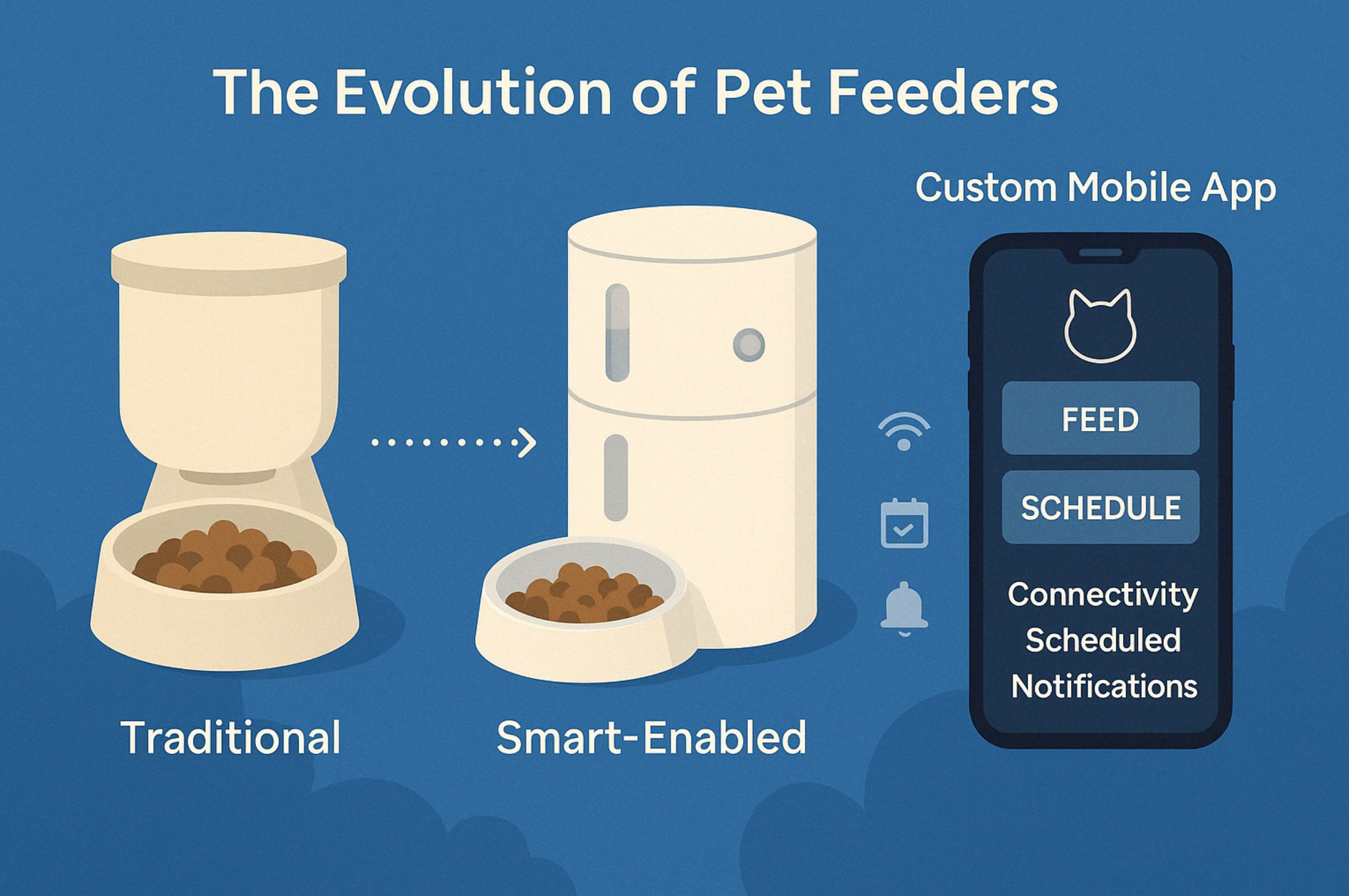 The Evolution of Pet Feeders

Custom Mobile App

FEED

SCHEDULE

Connectivity
Scheduled
Notifications

Traditional

Smart-Enabled